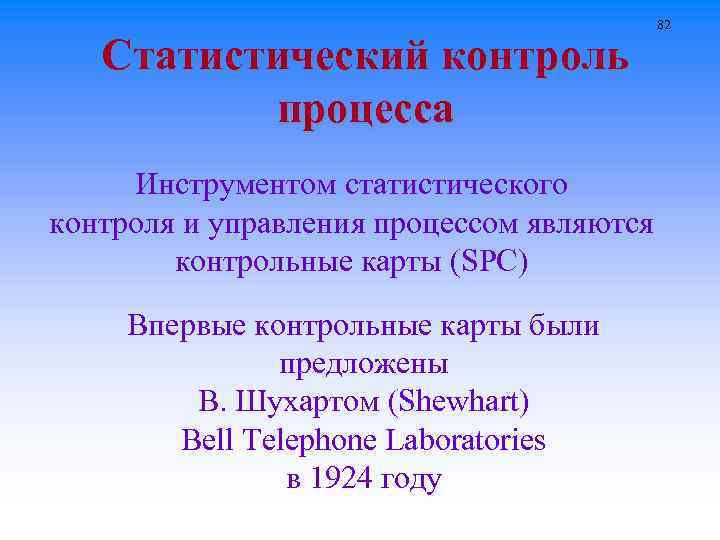 82

Статистический контроль процесса

Инструментом статистического контроля и управления процессом являются контрольные карты (SPC)

Впервые контрольные карты были предложены
В. Шухартом (Shewhart)
Bell Telephone Laboratories
в 1924 году